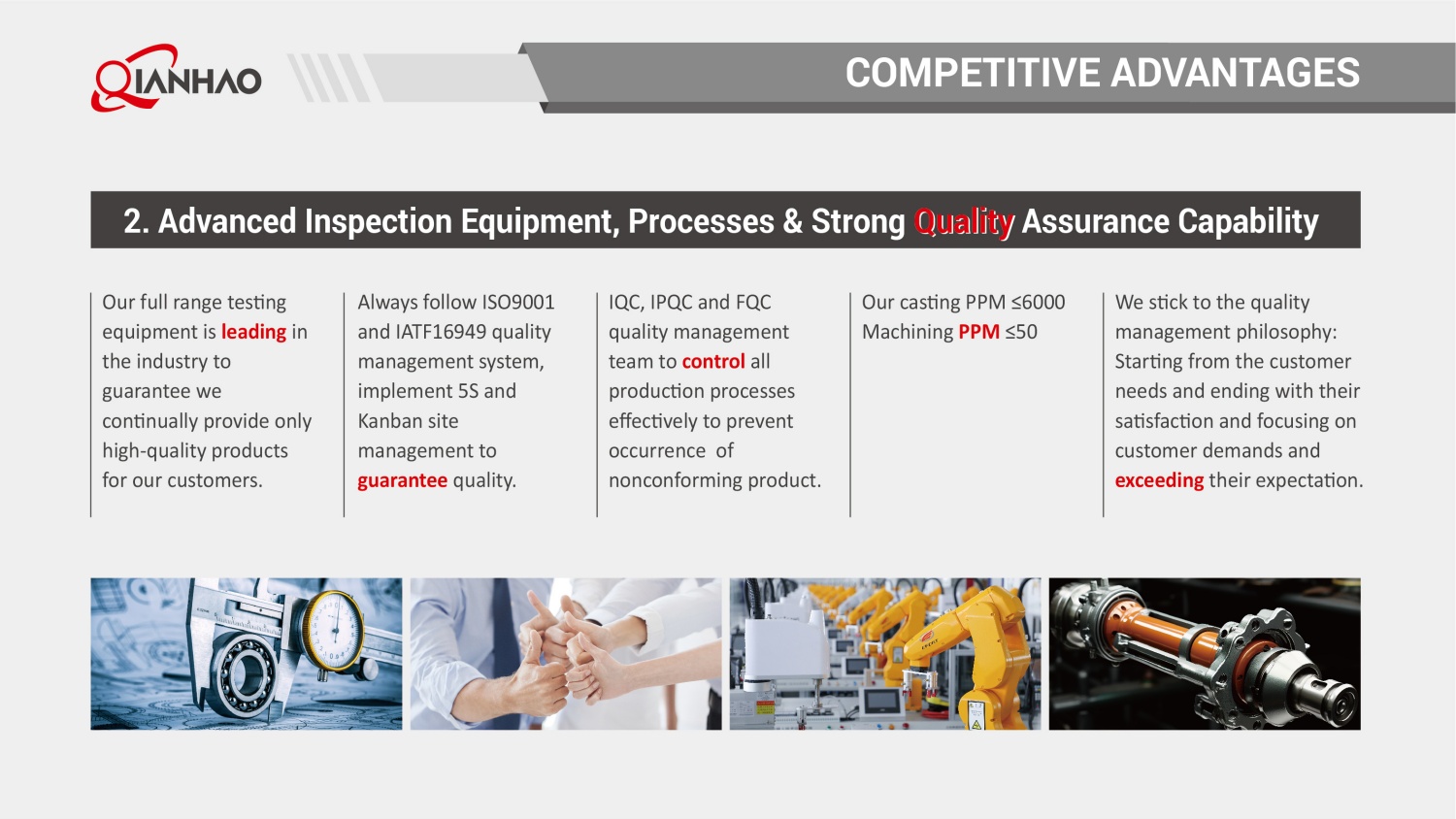 QIANHAO

COMPETITIVE ADVANTAGES

2. Advanced Inspection Equipment, Processes & Strong Quality Assurance Capability

Our full range testing equipment is leading in the industry to guarantee we continually provide only high-quality products for our customers.

Always follow ISO9001 and IATF16949 quality management system, implement 5S and Kanban site management to guarantee quality.

IQC, IPQC and FQC quality management team to control all production processes effectively to prevent occurrence of nonconforming product.

Our casting PPM ≤6000
Machining PPM ≤50

We stick to the quality management philosophy: Starting from the customer needs and ending with their satisfaction and focusing on customer demands and exceeding their expectation.